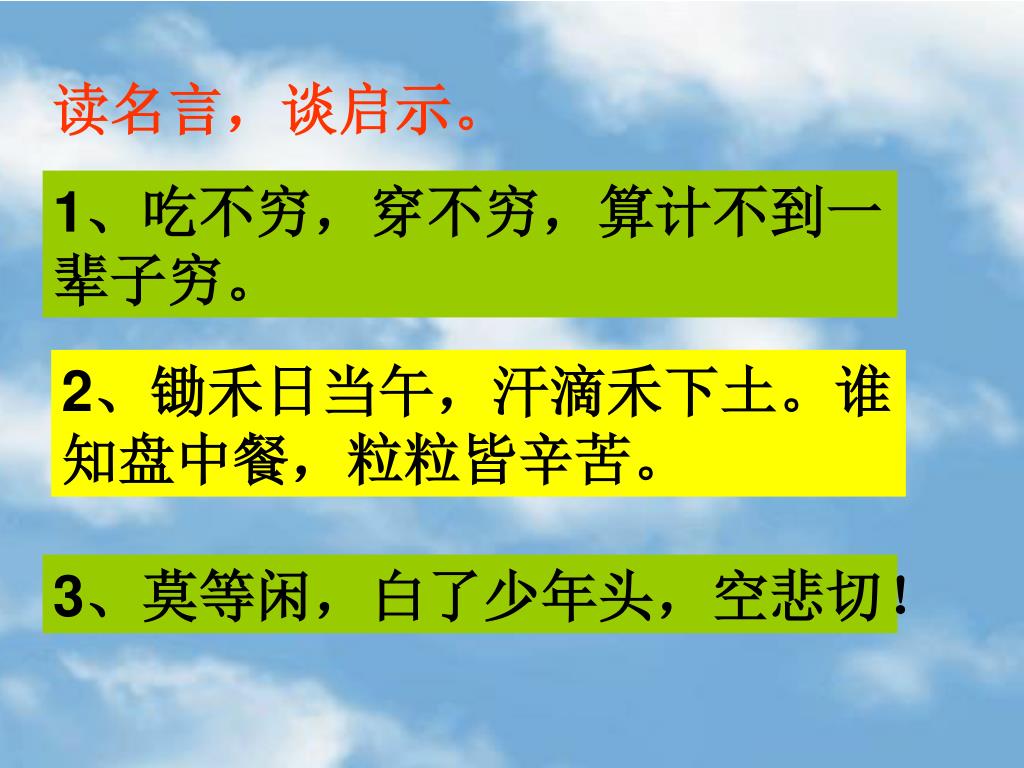 读名言，谈启示。

1、吃不穷，穿不穷，算计不到一辈子穷。

2、锄禾日当午，汗滴禾下土。谁知盘中餐，粒粒皆辛苦。

3、莫等闲，白了少年头，空悲切！